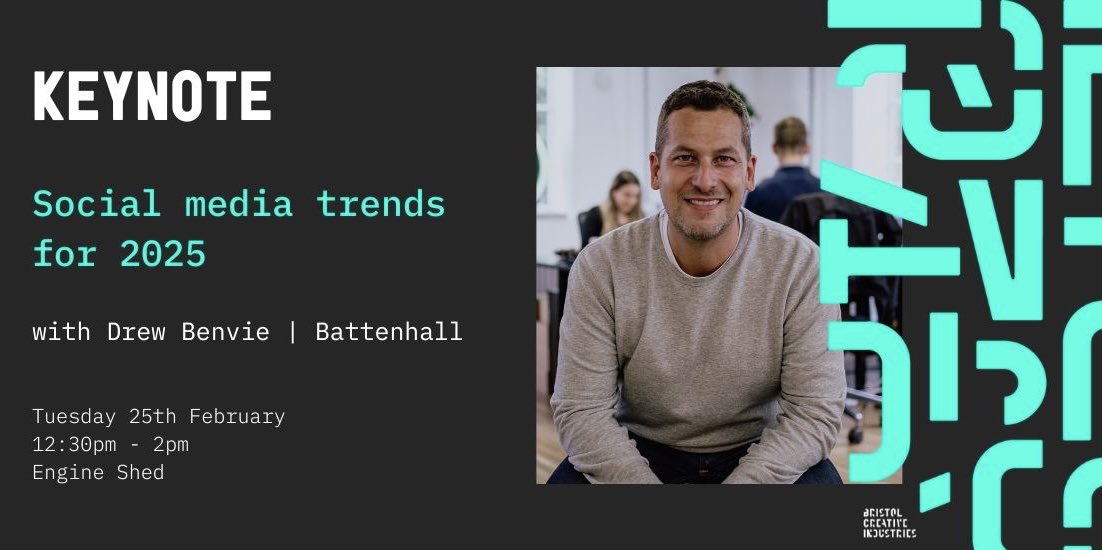 KEYNOTE

Social media trends for 2025

with Drew Benvie | Battenhall

Tuesday 25th February
12:30pm - 2pm
Engine Shed

BRISTOL CREATIVE INDUSTRIES